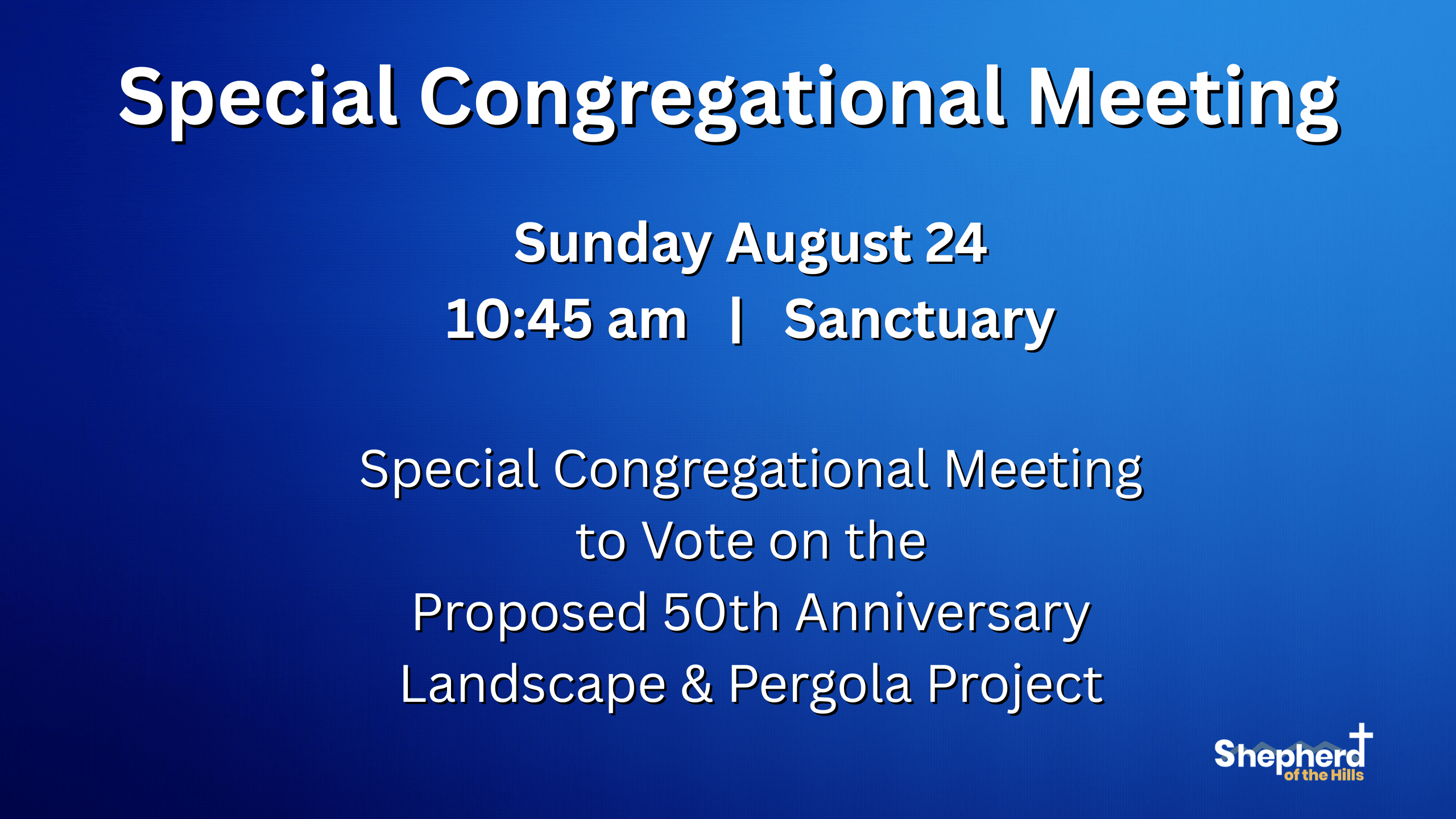 Special Congregational Meeting

Sunday August 24
10:45 am | Sanctuary

Special Congregational Meeting
to Vote on the
Proposed 50th Anniversary
Landscape & Pergola Project

Shepherd
of the Hills